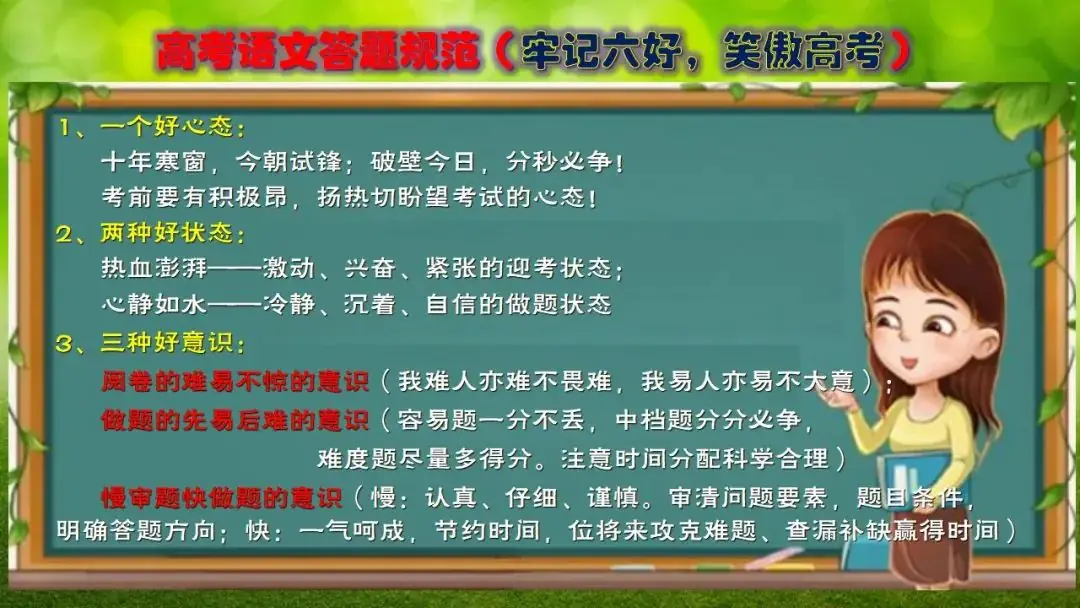 高考语文答题规范（牢记六好，笑傲高考）

1、一个好心态：
十年寒窗，今朝试锋；破壁今日，分秒必争！
考前要有积极昂，扬热切盼望考试的心态！

2、两种好状态：
热血澎湃——激动、兴奋、紧张的迎考状态；
心静如水——冷静、沉着、自信的做题状态

3、三种好意识：
阅卷的难易不惊的意识（我难人亦难不畏难，我易人亦易不大意）；
做题的先易后难的意识（容易题一分不丢，中档题分分必争，难度题尽量多得分。注意时间分配科学合理）
慢审题快做题的意识（慢：认真、仔细、谨慎。审清问题要素，题目条件，明确答题方向；快：一气呵成，节约时间，位将来攻克难题、查漏补缺赢得时间）